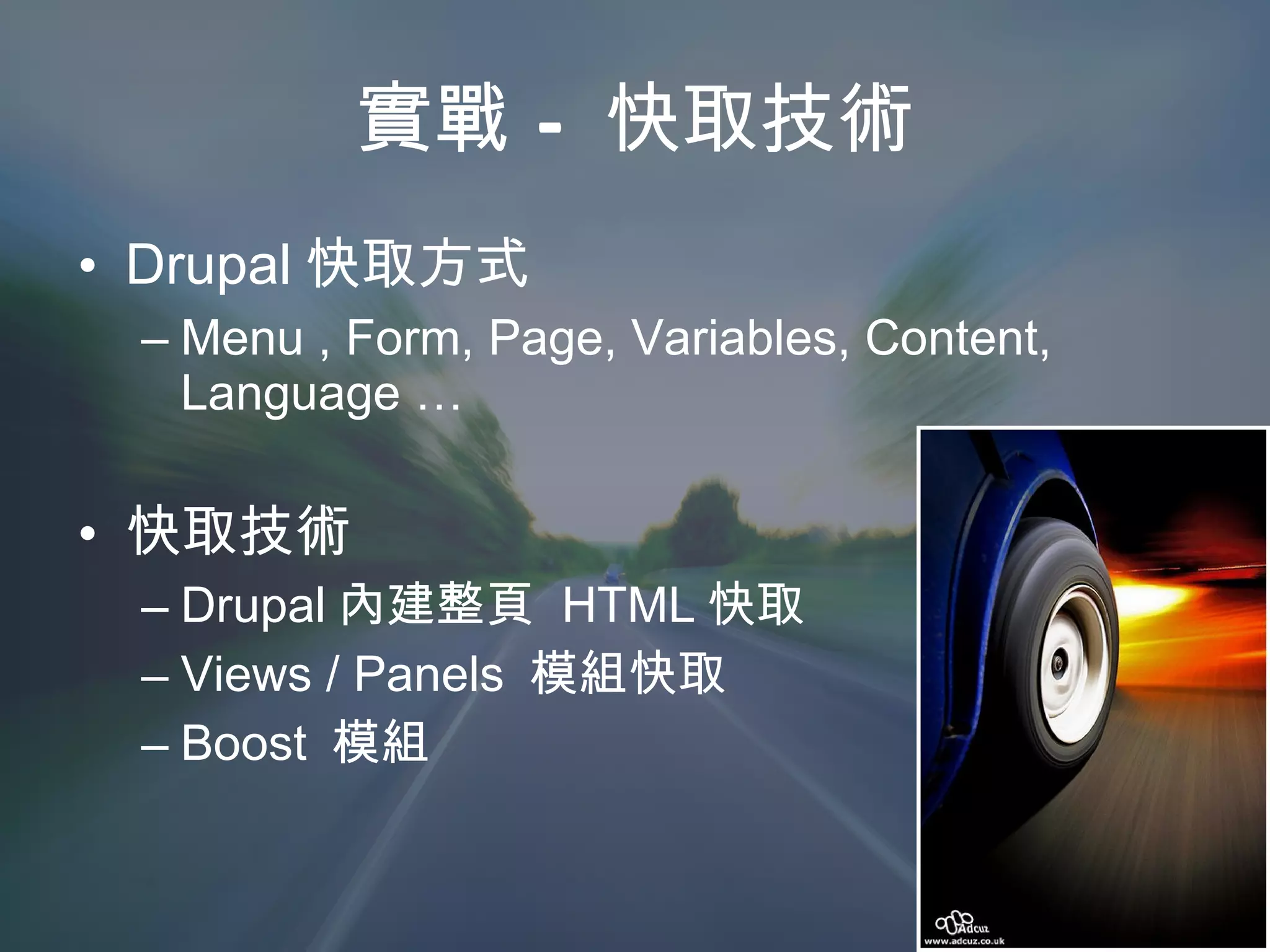 實戰 - 快取技術

• Drupal 快取方式
– Menu , Form, Page, Variables, Content, Language …

• 快取技術
– Drupal 內建整頁 HTML 快取
– Views / Panels 模組快取
– Boost 模組

Adcuz
www.adcuz.co.uk